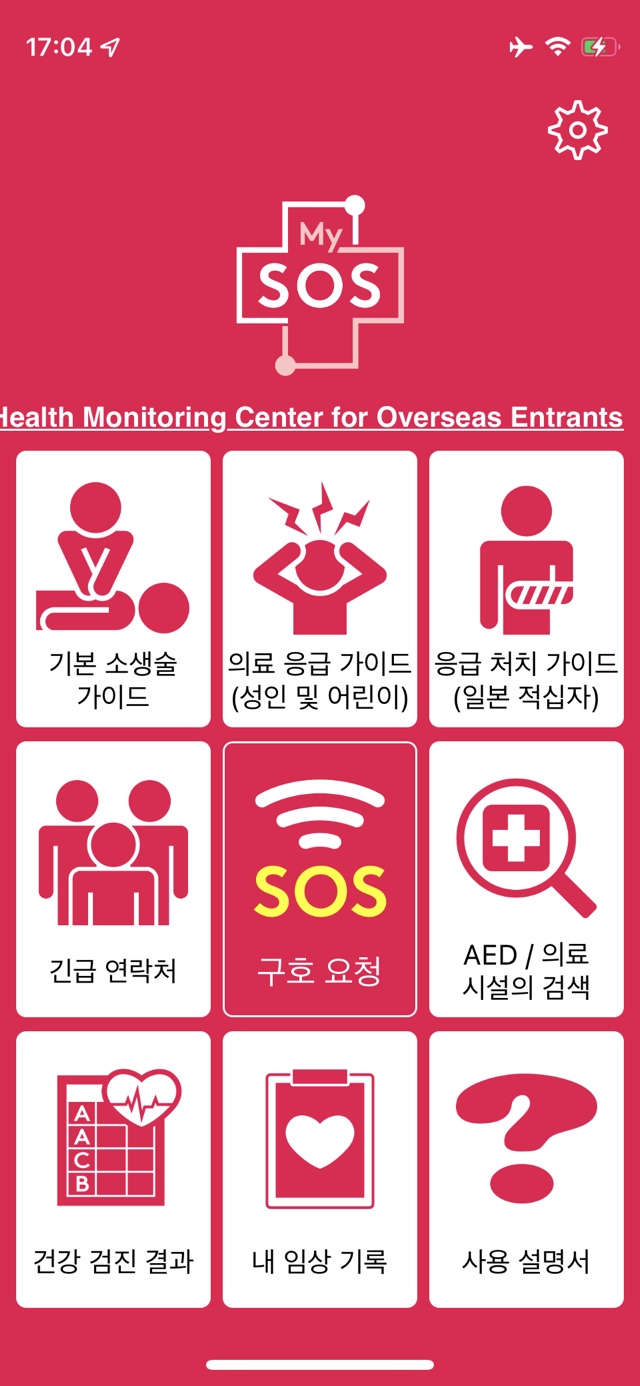 17:04

My
SOS

Health Monitoring Center for Overseas Entrants

기본 소생술 가이드

의료 응급 가이드 (성인 및 어린이)

응급 처치 가이드 (일본 적십자)

긴급 연락처

SOS
구호 요청

AED / 의료 시설의 검색

A
A
C
B

건강 검진 결과

내 임상 기록

?

사용 설명서